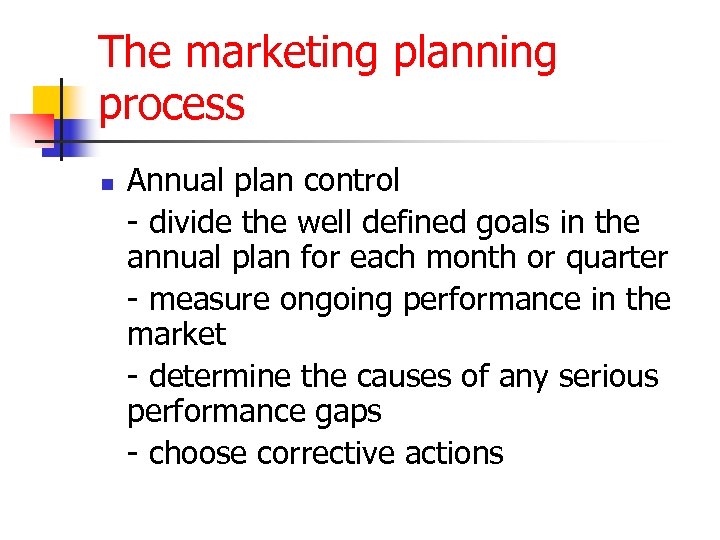 The marketing planning process

Annual plan control

- divide the well defined goals in the annual plan for each month or quarter

- measure ongoing performance in the market

- determine the causes of any serious performance gaps

- choose corrective actions